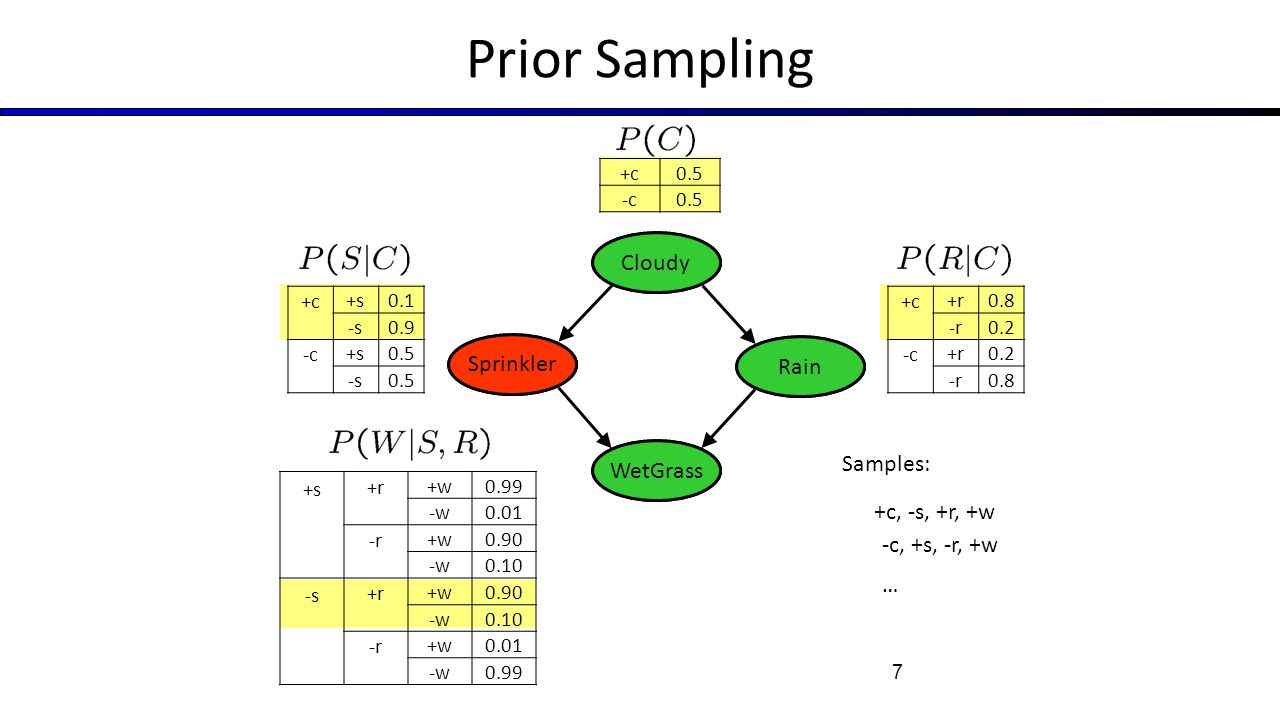 Prior Sampling

$P(C)$

| +c | 0.5 |
|---|---|
| -c | 0.5 |

$P(S|C)$

| +c | +s | 0.1 |
|---|---|---|
| | -s | 0.9 |
| -c | +s | 0.5 |
| | -s | 0.5 |

Cloudy

Sprinkler

Rain

WetGrass

$P(R|C)$

| +c | +r | 0.8 |
|---|---|---|
| | -r | 0.2 |
| -c | +r | 0.2 |
| | -r | 0.8 |

$P(W|S,R)$

| +s | +r | +w | 0.99 |
|---|---|---|---|
| | | -w | 0.01 |
| | -r | +w | 0.90 |
| | | -w | 0.10 |
| -s | +r | +w | 0.90 |
| | | -w | 0.10 |
| | -r | +w | 0.01 |
| | | -w | 0.99 |

Samples:

+c, -s, +r, +w

-c, +s, -r, +w

…

7